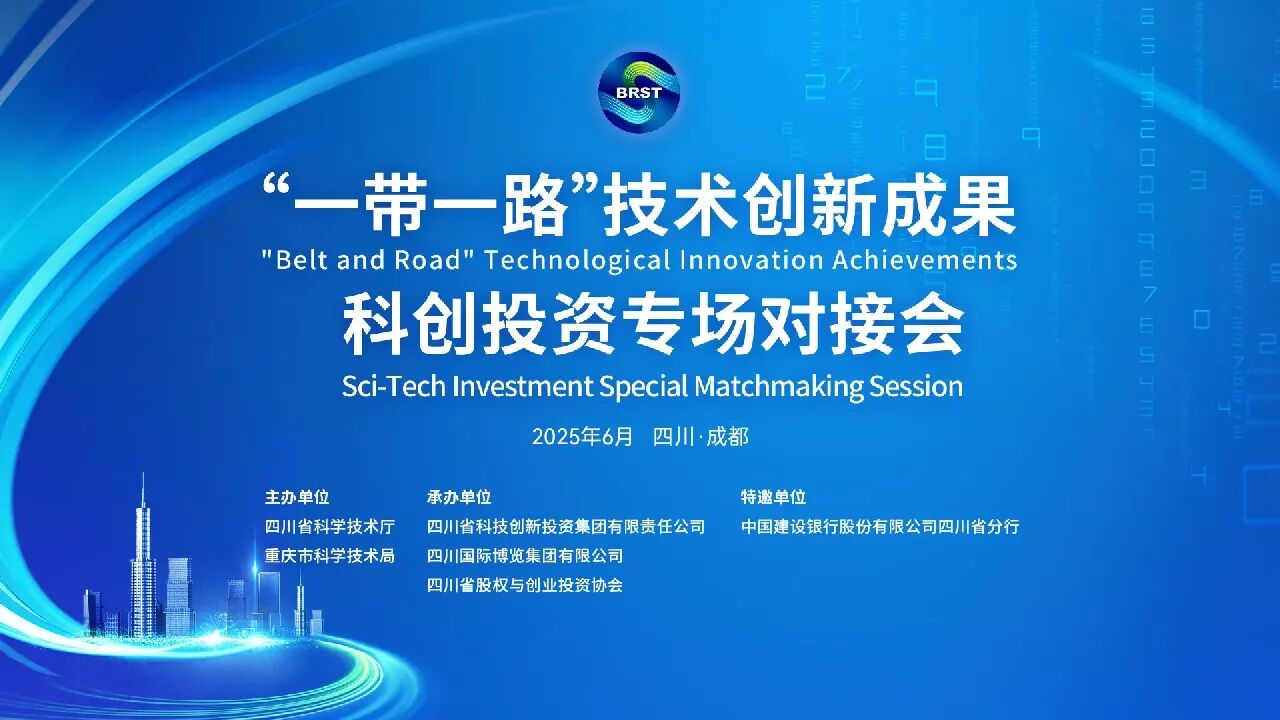 BRST

“一带一路”技术创新成果
"Belt and Road" Technological Innovation Achievements
科创投资专场对接会
Sci-Tech Investment Special Matchmaking Session

2025年6月 四川·成都

主办单位
四川省科学技术厅
重庆市科学技术局

承办单位
四川省科技创新投资集团有限责任公司
四川国际博览集团有限公司
四川省股权与创业投资协会

特邀单位
中国建设银行股份有限公司四川省分行